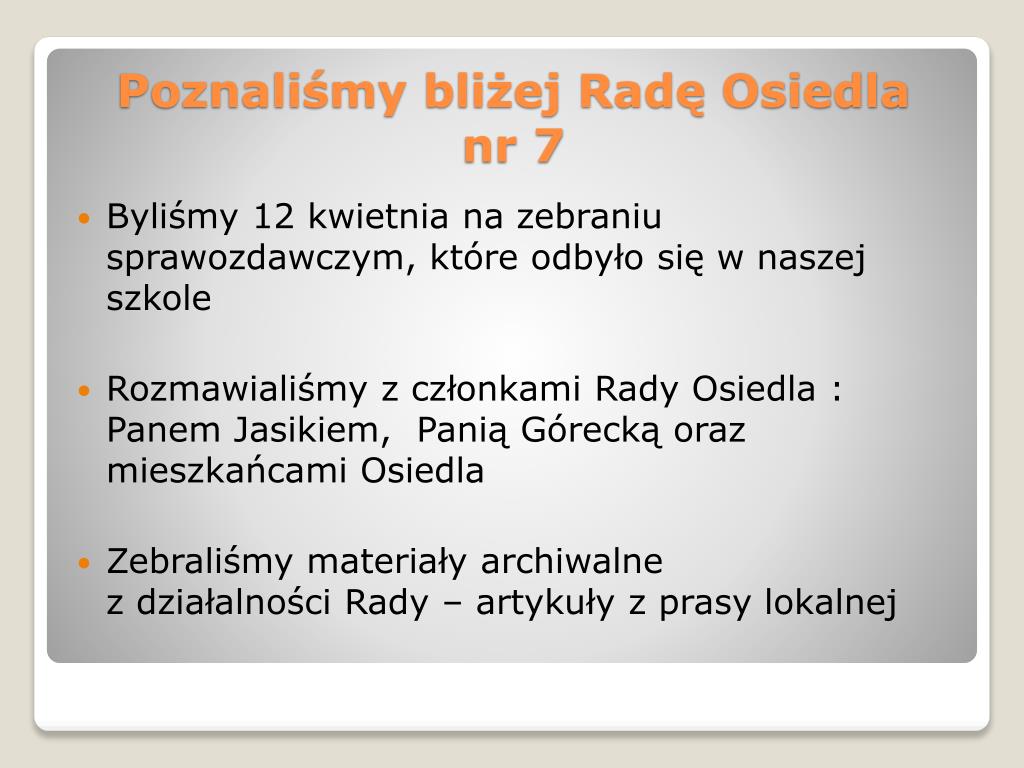 Poznaliśmy bliżej Radę Osiedla nr 7

• Byliśmy 12 kwietnia na zebraniu sprawozdawczym, które odbyło się w naszej szkole

• Rozmawialiśmy z członkami Rady Osiedla : Panem Jasikiem, Panią Górecką oraz mieszkańcami Osiedla

• Zebraliśmy materiały archiwalne z działalności Rady – artykuły z prasy lokalnej